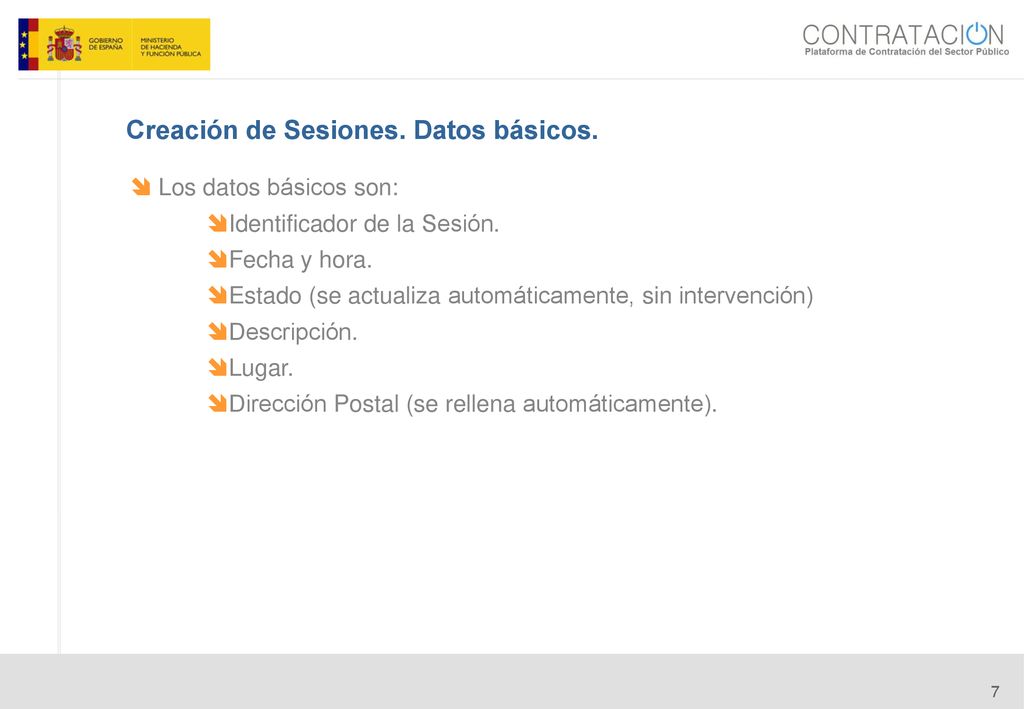 GOBIERNO DE ESPAÑA
MINISTERIO DE HACIENDA Y FUNCIÓN PÚBLICA

CONTRATACION
Plataforma de Contratación del Sector Público

Creación de Sesiones. Datos básicos.

Los datos básicos son:

Identificador de la Sesión.

Fecha y hora.

Estado (se actualiza automáticamente, sin intervención)

Descripción.

Lugar.

Dirección Postal (se rellena automáticamente).

7